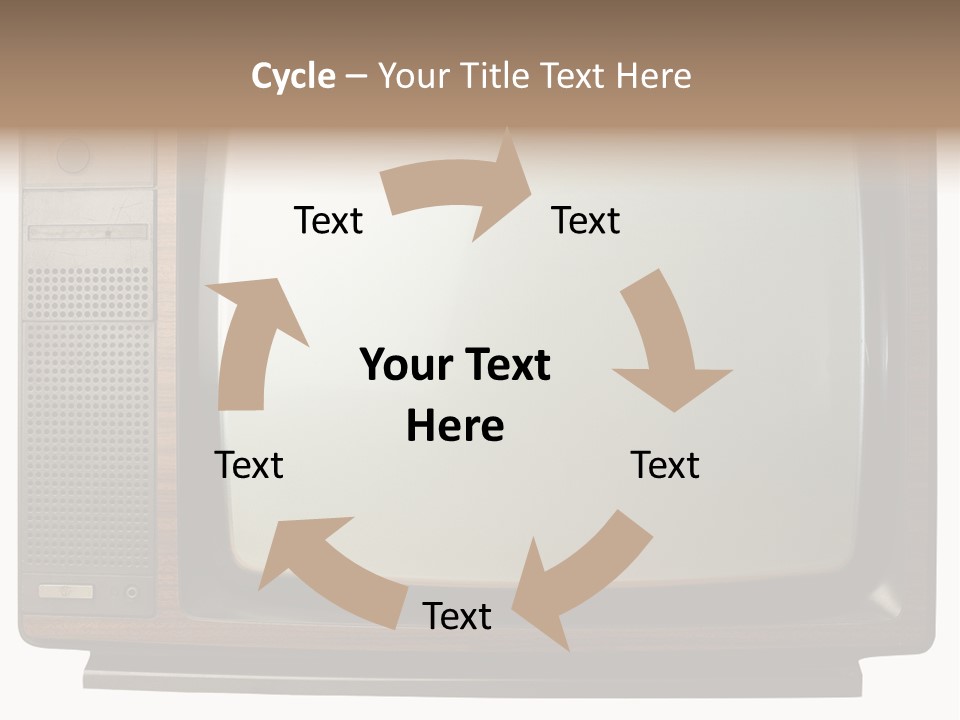 Cycle – Your Title Text Here

Text

Text

Your Text Here

Text

Text

Text